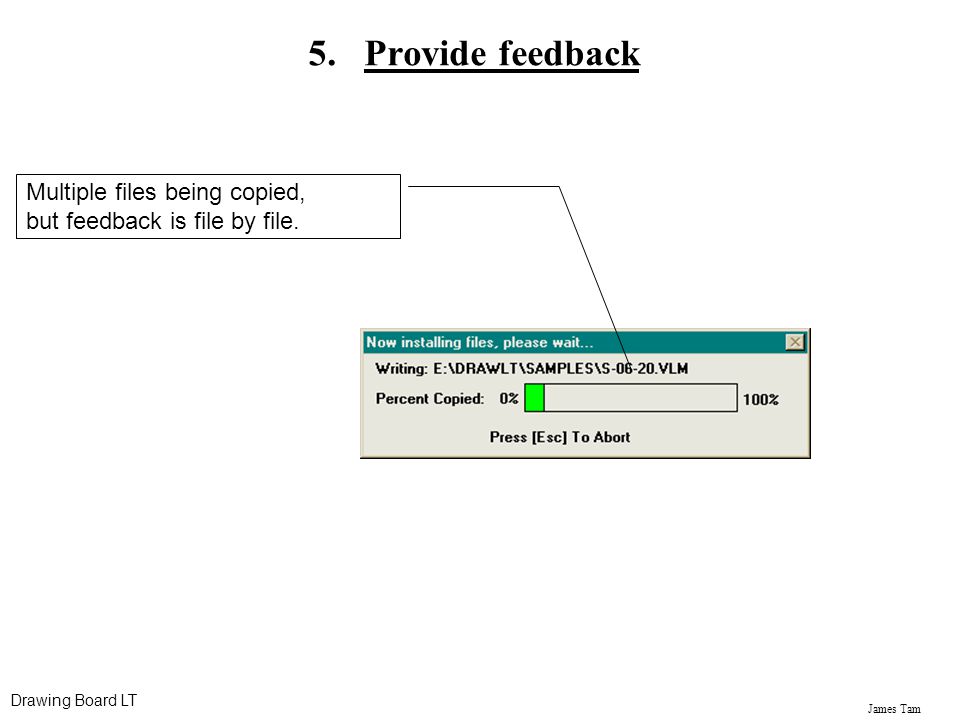 5. Provide feedback

Multiple files being copied, but feedback is file by file.

Now installing files, please wait...

Writing: E:\DRAWLT\SAMPLES\S-06-20.VLM

Percent Copied: 0% 100%

Press [Esc] To Abort

Drawing Board LT

James Tam